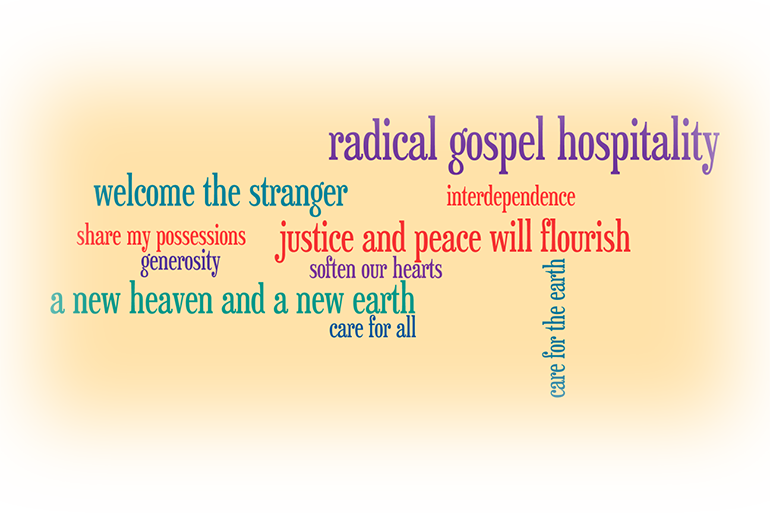 radical gospel hospitality

welcome the stranger

interdependence

share my possessions

justice and peace will flourish

generosity

soften our hearts

a new heaven and a new earth

care for all

care for the earth